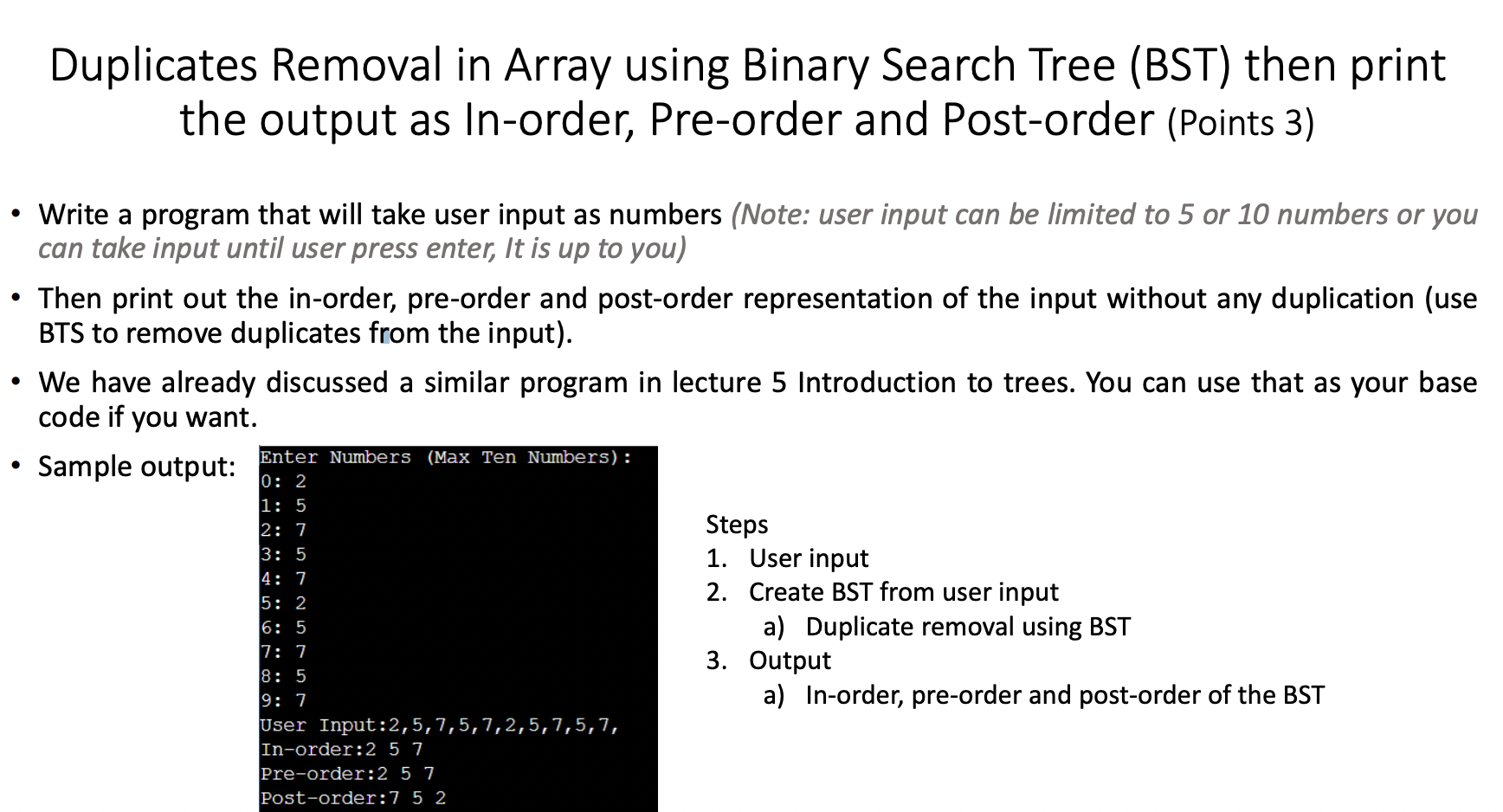 Duplicates Removal in Array using Binary Search Tree (BST) then print the output as In-order, Pre-order and Post-order (Points 3)

• Write a program that will take user input as numbers (Note: user input can be limited to 5 or 10 numbers or you can take input until user press enter, It is up to you)

• Then print out the in-order, pre-order and post-order representation of the input without any duplication (use BTS to remove duplicates from the input).

• We have already discussed a similar program in lecture 5 Introduction to trees. You can use that as your base code if you want.

• Sample output:

Enter Numbers (Max Ten Numbers):
0: 2
1: 5
2: 7
3: 5
4: 7
5: 2
6: 5
7: 7
8: 5
9: 7
User Input:2,5,7,5,7,2,5,7,5,7,
In-order:2 5 7
Pre-order:2 5 7
Post-order:7 5 2

Steps
1. User input
2. Create BST from user input
a) Duplicate removal using BST
3. Output
a) In-order, pre-order and post-order of the BST